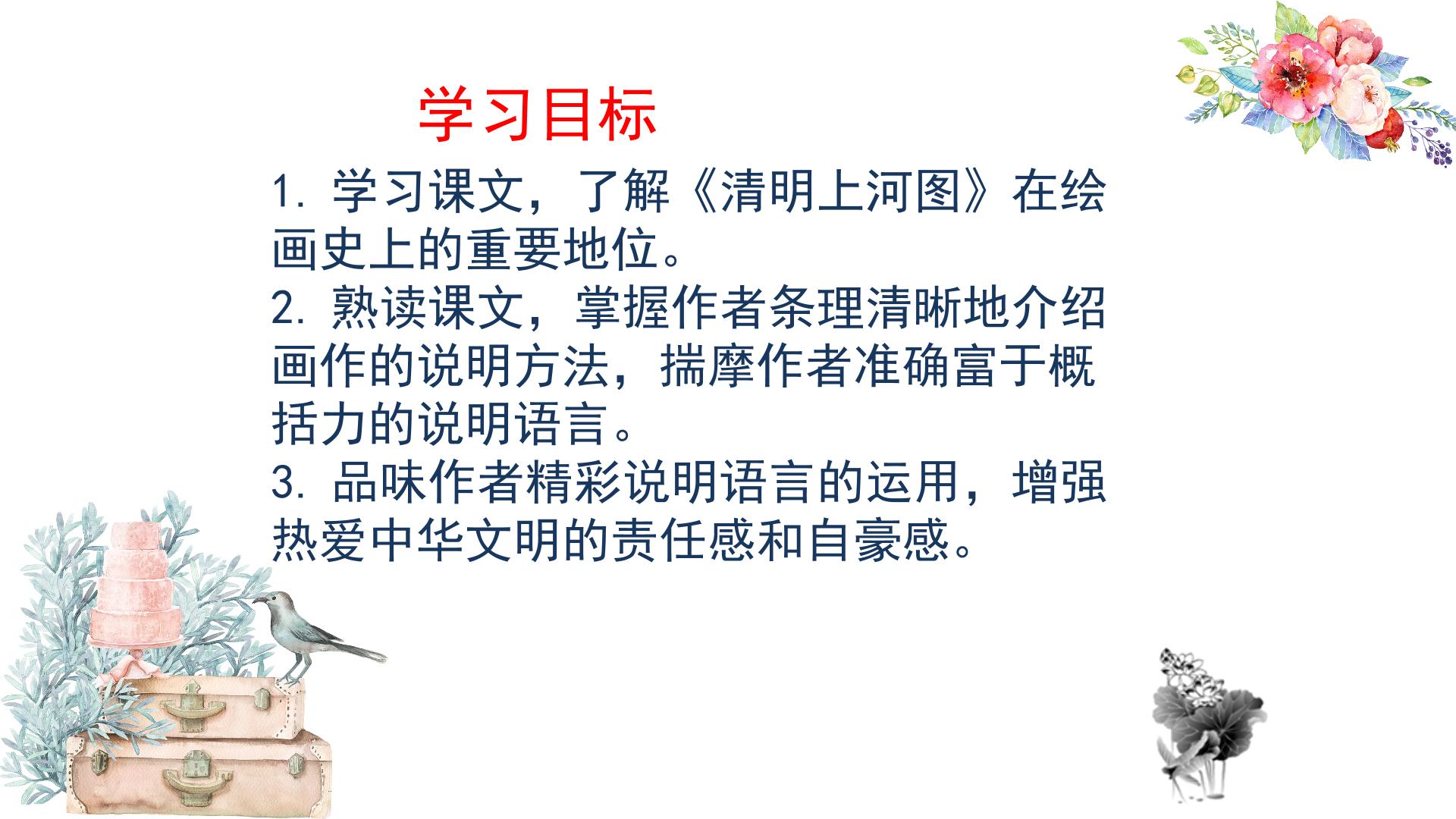 学习目标

1. 学习课文，了解《清明上河图》在绘画史上的重要地位。
2. 熟读课文，掌握作者条理清晰地介绍画作的说明方法，揣摩作者准确富于概括力的说明语言。
3. 品味作者精彩说明语言的运用，增强热爱中华文明的责任感和自豪感。